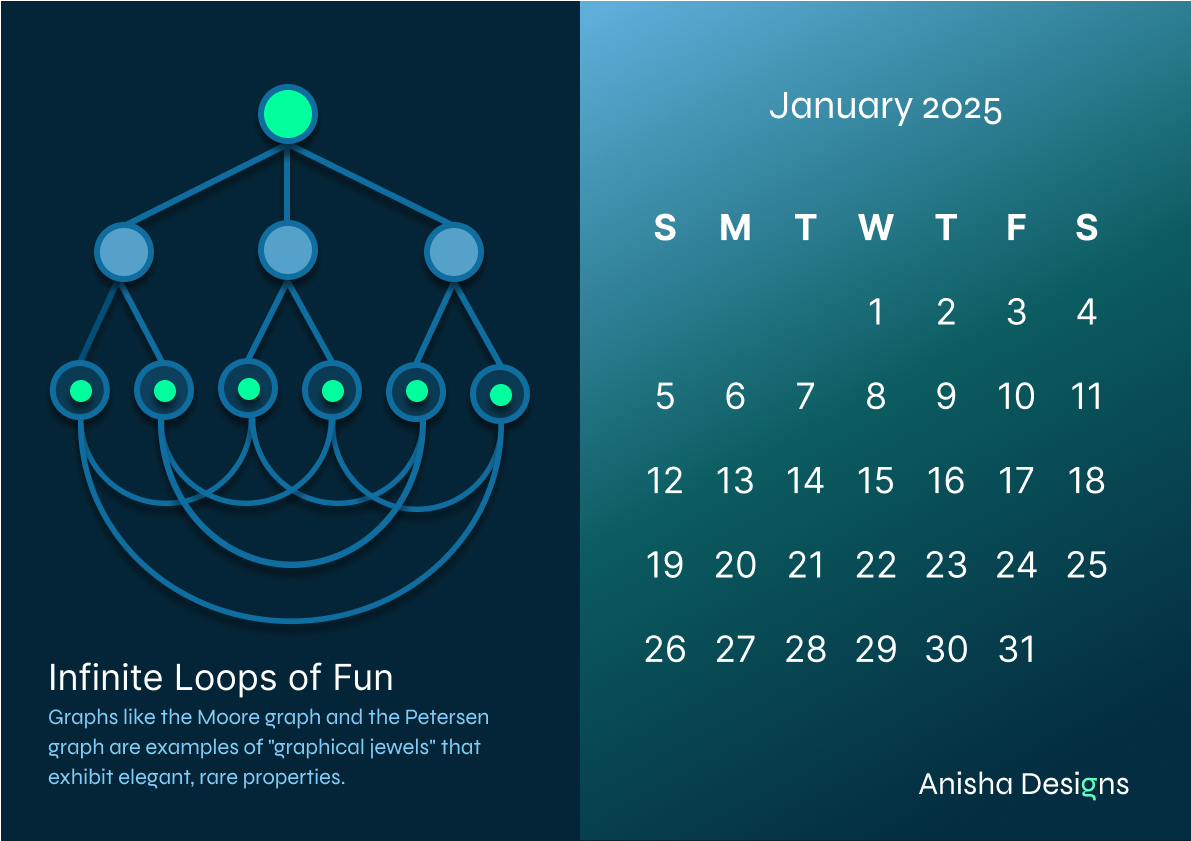 Infinite Loops of Fun

Graphs like the Moore graph and the Petersen graph are examples of "graphical jewels" that exhibit elegant, rare properties.

January 2025

| S | M | T | W | T | F | S |
|---|---|---|---|---|---|---|
| | | | 1 | 2 | 3 | 4 |
| 5 | 6 | 7 | 8 | 9 | 10 | 11 |
| 12 | 13 | 14 | 15 | 16 | 17 | 18 |
| 19 | 20 | 21 | 22 | 23 | 24 | 25 |
| 26 | 27 | 28 | 29 | 30 | 31 | |

Anisha Designs